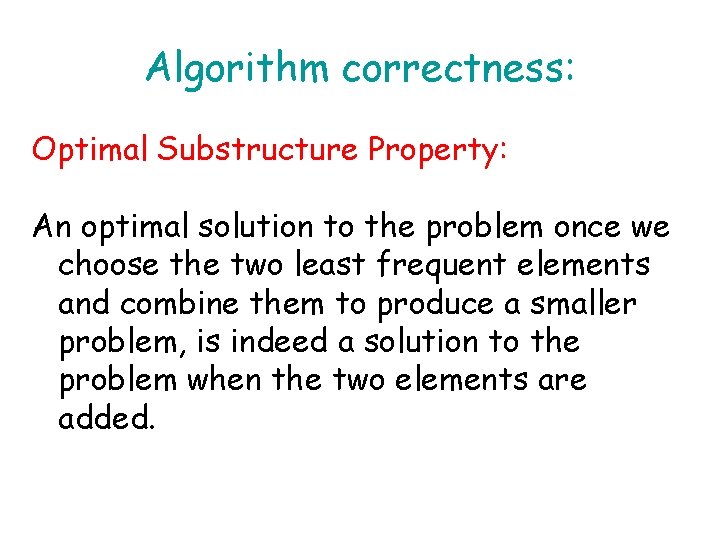 Algorithm correctness:

Optimal Substructure Property:

An optimal solution to the problem once we choose the two least frequent elements and combine them to produce a smaller problem, is indeed a solution to the problem when the two elements are added.